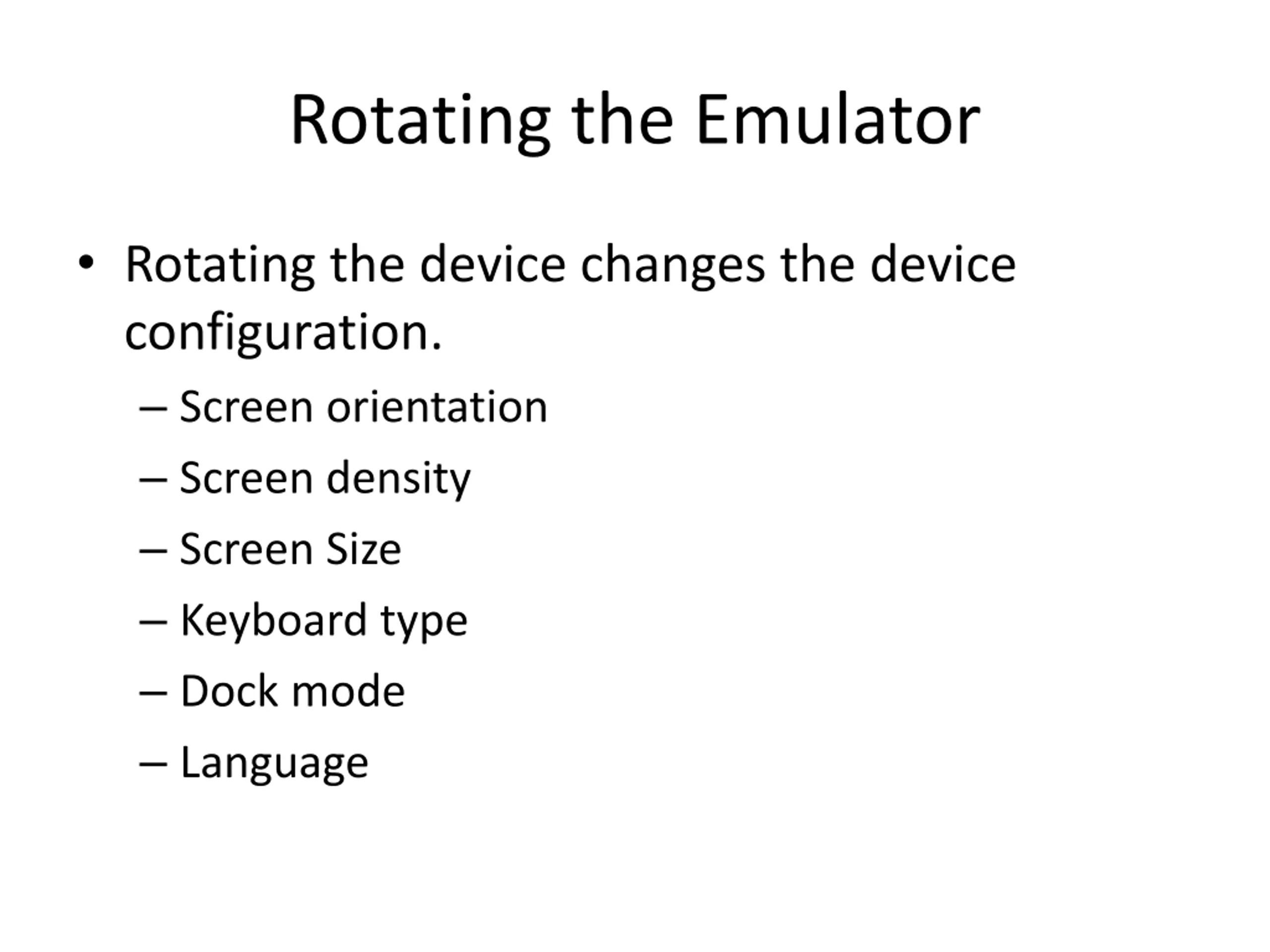 Rotating the Emulator

• Rotating the device changes the device configuration.
– Screen orientation
– Screen density
– Screen Size
– Keyboard type
– Dock mode
– Language